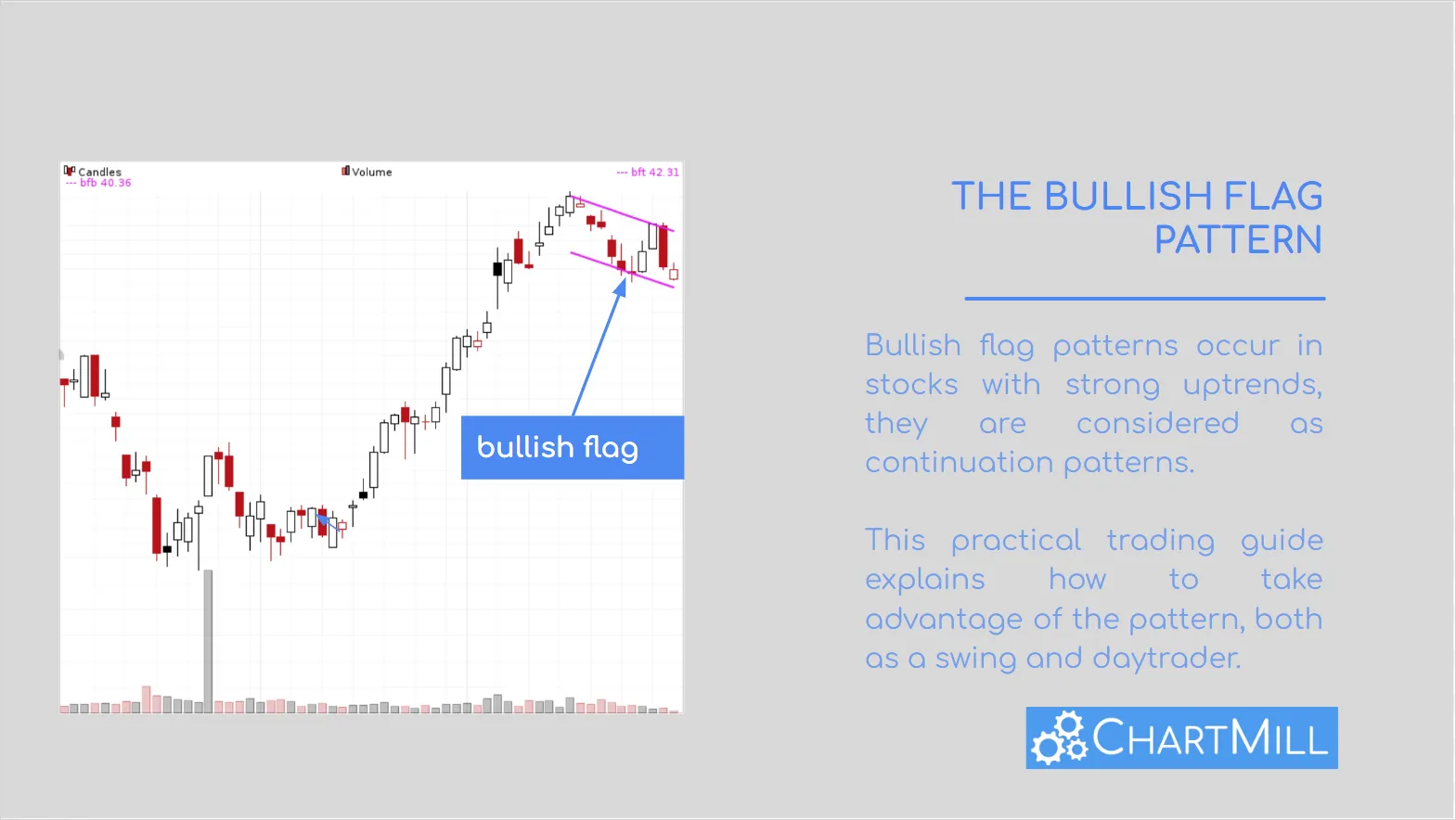 Candles
--- bfb 40.36

Volume

--- bft 42.31

bullish flag

THE BULLISH FLAG PATTERN

Bullish flag patterns occur in stocks with strong uptrends, they are considered as continuation patterns.

This practical trading guide explains how to take advantage of the pattern, both as a swing and daytrader.

CHARTMILL